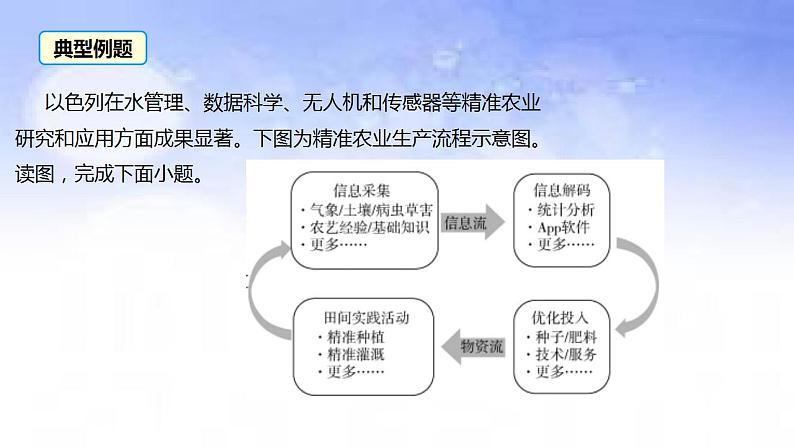 典型例题

以色列在水管理、数据科学、无人机和传感器等精准农业研究和应用方面成果显著。下图为精准农业生产流程示意图。读图，完成下面小题。

信息采集
· 气象/土壤/病虫草害
· 农艺经验/基础知识
· 更多……

信息流

信息解码
· 统计分析
· App软件
· 更多……

优化投入
· 种子/肥料
· 技术/服务
· 更多……

物资流

田间实践活动
· 精准种植
· 精准灌溉
· 更多……